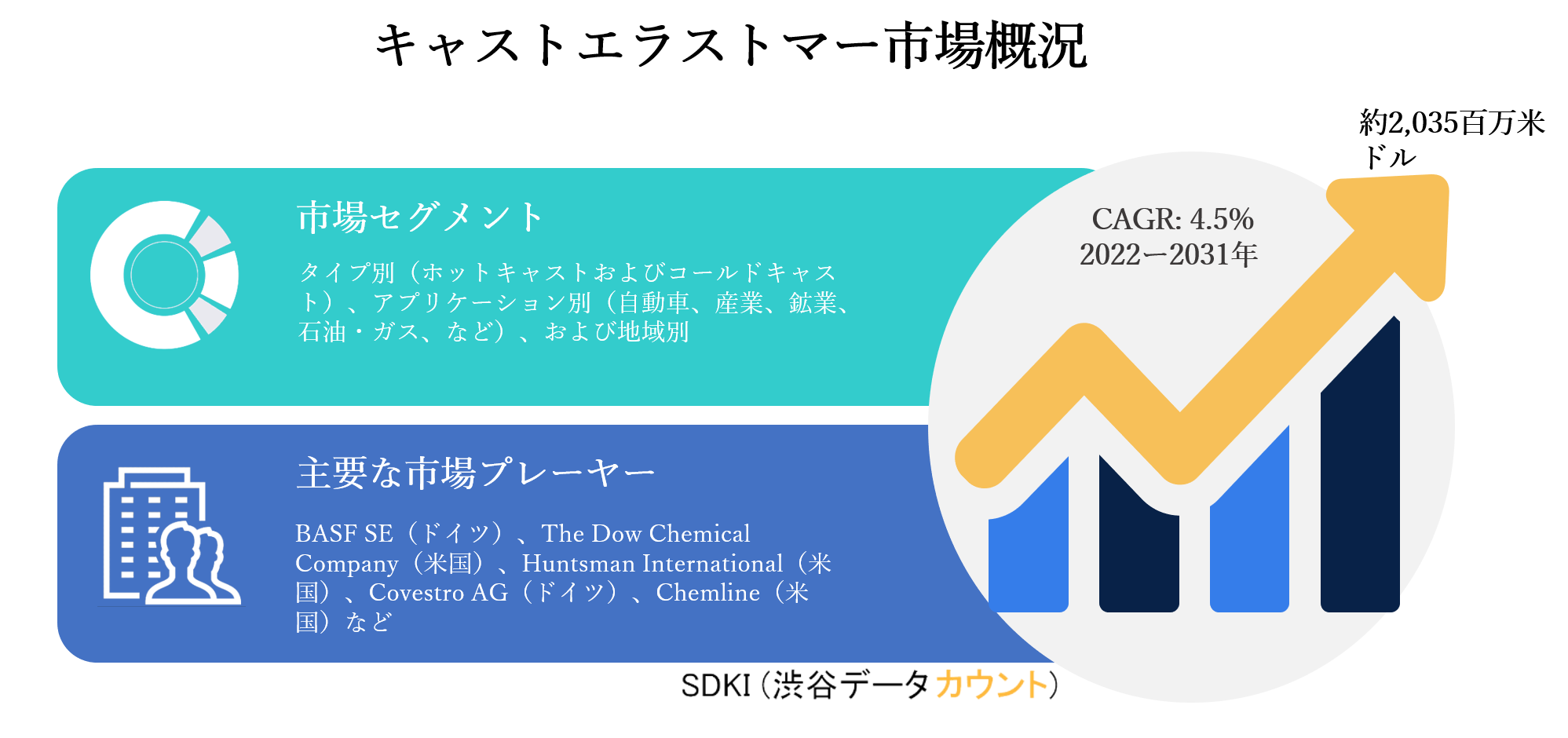 キャストエラストマー市場概況

約2,035百万米ドル

市場セグメント

タイプ別（ホットキャストおよびコールドキャスト）、アプリケーション別（自動車、産業、鉱業、石油・ガス、など）、および地域別

CAGR: 4.5%
2022ー2031年

主要な市場プレーヤー

BASF SE（ドイツ）、The Dow Chemical Company（米国）、Huntsman International（米国）、Covestro AG（ドイツ）、Chemline（米国）など

SDKI（渋谷データカウント）